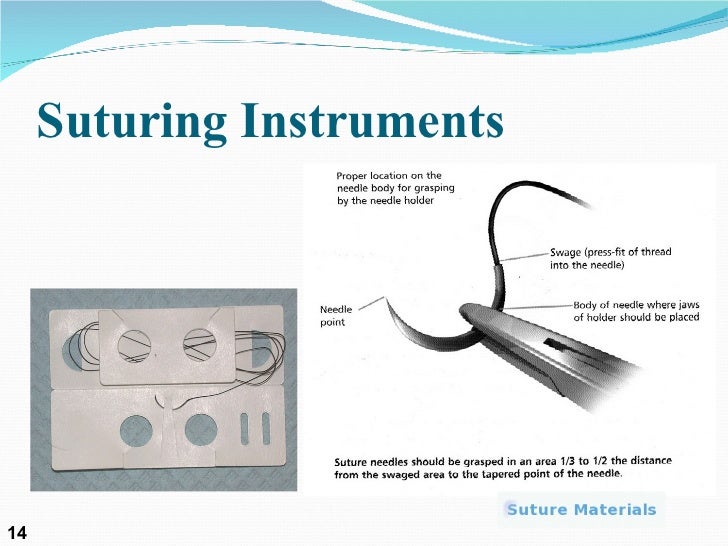 Suturing Instruments

Proper location on the needle body for grasping by the needle holder

Swage (press-fit of thread into the needle)

Needle point

Body of needle where jaws of holder should be placed

Suture needles should be grasped in an area 1/3 to 1/2 the distance from the swaged area to the tapered point of the needle.

Suture Materials

14